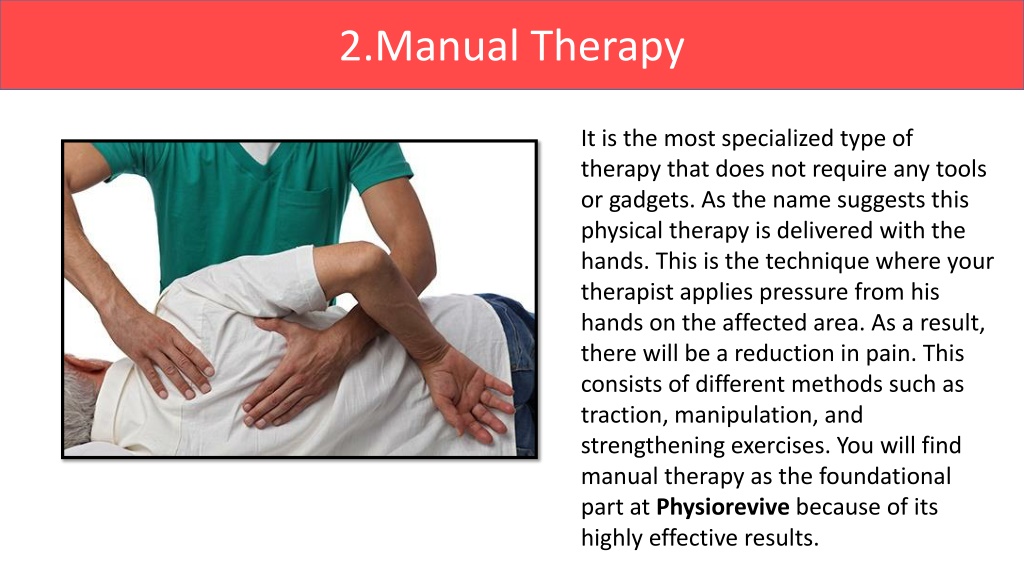 2.Manual Therapy

It is the most specialized type of therapy that does not require any tools or gadgets. As the name suggests this physical therapy is delivered with the hands. This is the technique where your therapist applies pressure from his hands on the affected area. As a result, there will be a reduction in pain. This consists of different methods such as traction, manipulation, and strengthening exercises. You will find manual therapy as the foundational part at Physiorevive because of its highly effective results.